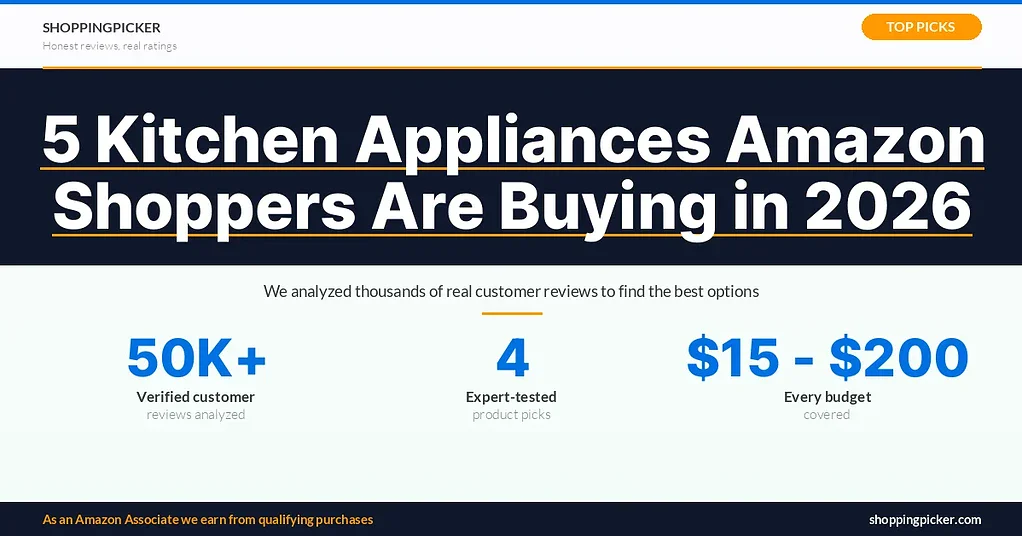 SHOPPINGPICKER
Honest reviews, real ratings

TOP PICKS

5 Kitchen Appliances Amazon Shoppers Are Buying in 2026

We analyzed thousands of real customer reviews to find the best options

50K+
Verified customer
reviews analyzed

4
Expert-tested
product picks

$15 - $200
Every budget
covered

As an Amazon Associate we earn from qualifying purchases

shoppingpicker.com